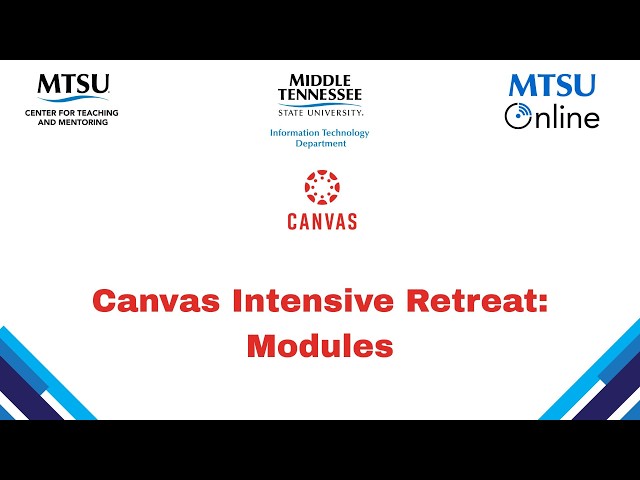 MTSU
CENTER FOR TEACHING AND MENTORING

MIDDLE TENNESSEE
STATE UNIVERSITY.
Information Technology Department

MTSU
Online

CANVAS

Canvas Intensive Retreat: Modules